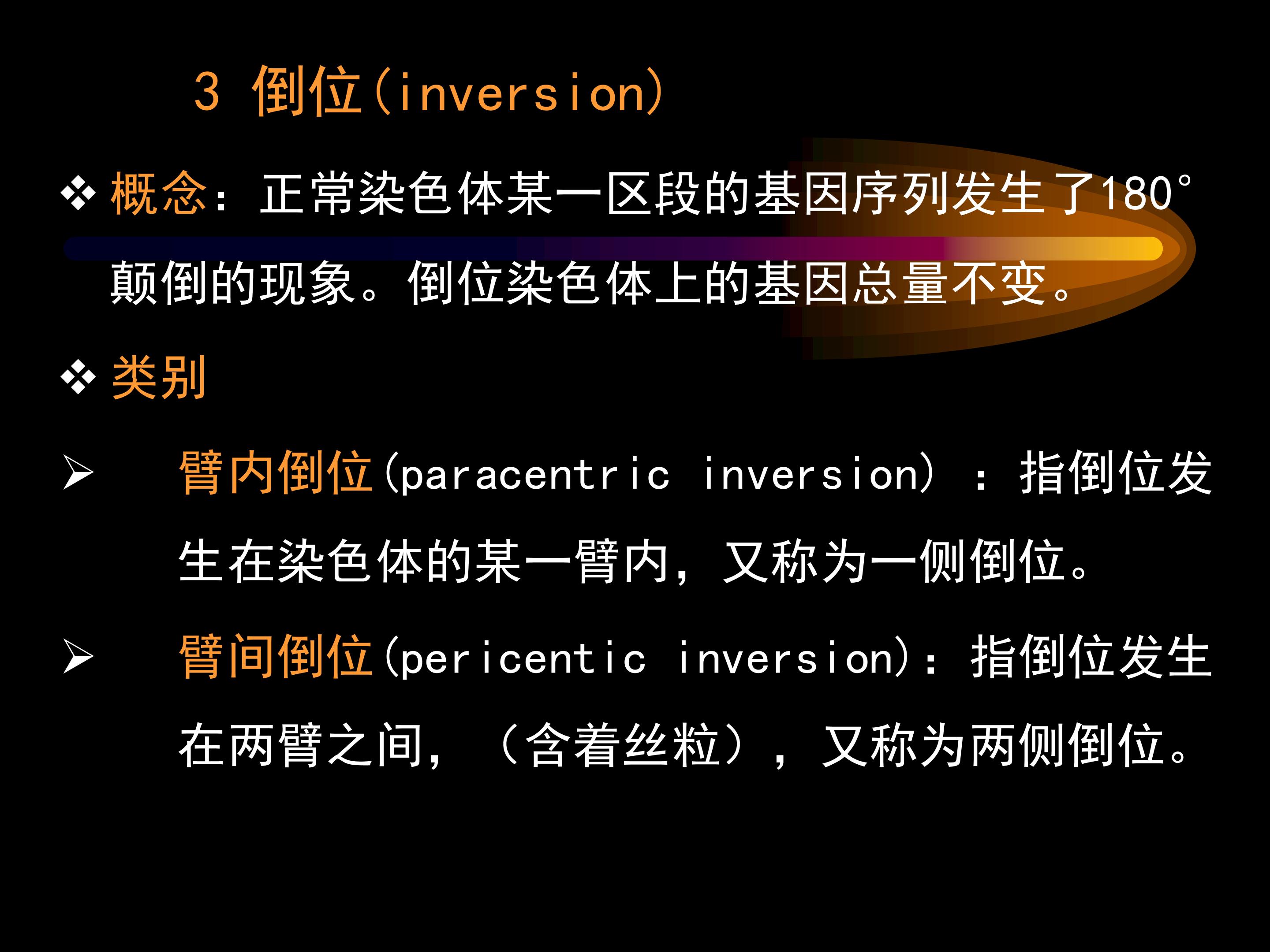 3 倒位(inversion)

❖ 概念：正常染色体某一区段的基因序列发生了180°颠倒的现象。倒位染色体上的基因总量不变。

❖ 类别

➢ 臂内倒位(paracentric inversion)：指倒位发生在染色体的某一臂内，又称为一侧倒位。

➢ 臂间倒位(pericentic inversion)：指倒位发生在两臂之间，（含着丝粒），又称为两侧倒位。